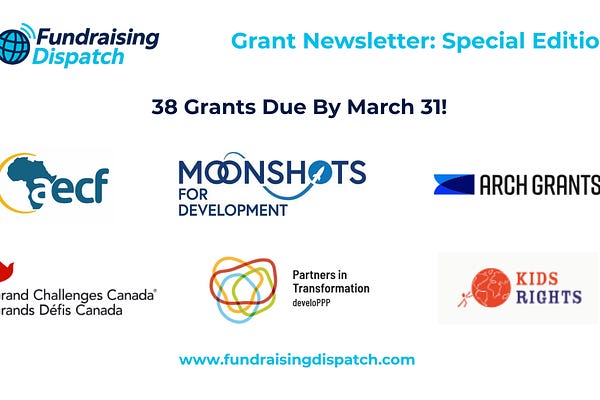 Fundraising Dispatch

Grant Newsletter: Special Editio

38 Grants Due By March 31!

aecf

MOONSHOTS FOR DEVELOPMENT

ARCH GRANTS

rand Challenges Canada®
rands Défis Canada

Partners in Transformation
develoPPP

KIDS RIGHTS

www.fundraisingdispatch.com